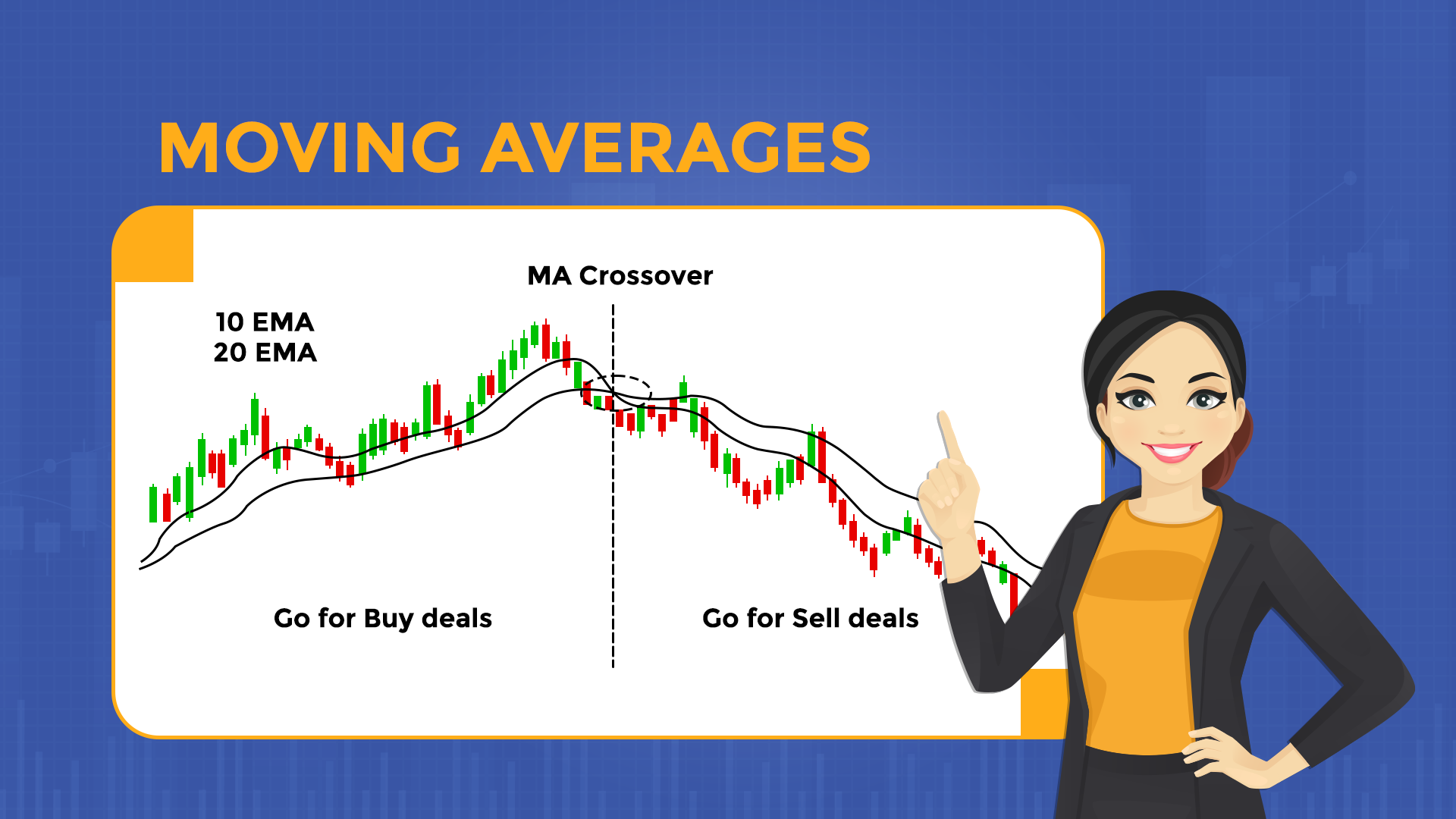 MOVING AVERAGES

MA Crossover

10 EMA
20 EMA

Go for Buy deals

Go for Sell deals